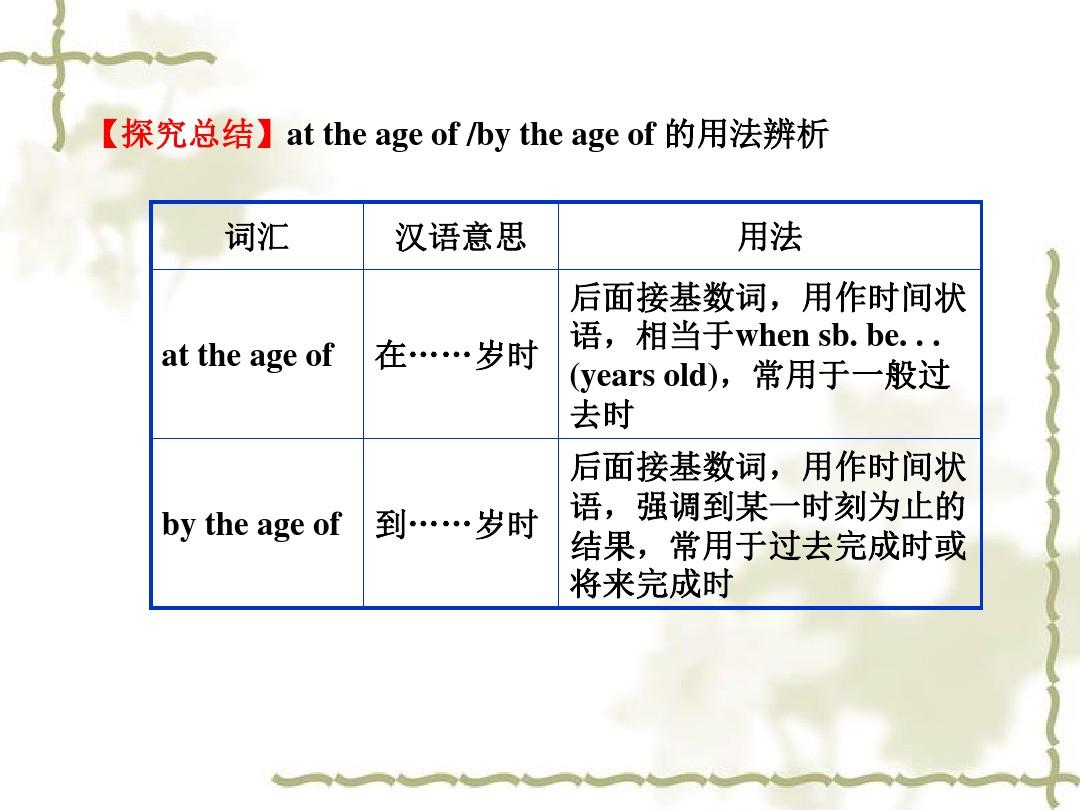 【探究总结】at the age of /by the age of 的用法辨析

| 词汇 | 汉语意思 | 用法 |
|---|---|---|
| at the age of | 在……岁时 | 后面接基数词，用作时间状语，相当于when sb. be. . . (years old)，常用于一般过去时 |
| by the age of | 到……岁时 | 后面接基数词，用作时间状语，强调到某一时刻为止的结果，常用于过去完成时或将来完成时 |